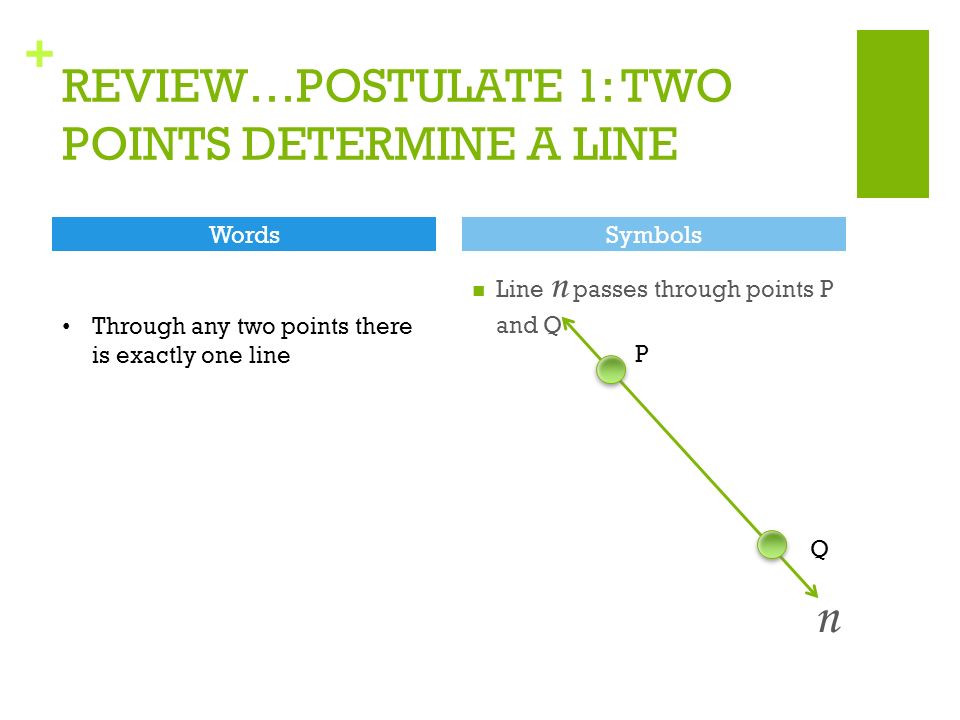 +
REVIEW…POSTULATE 1: TWO POINTS DETERMINE A LINE

Words

• Through any two points there is exactly one line

Symbols

▪ Line $n$ passes through points P and Q

P

Q

$n$